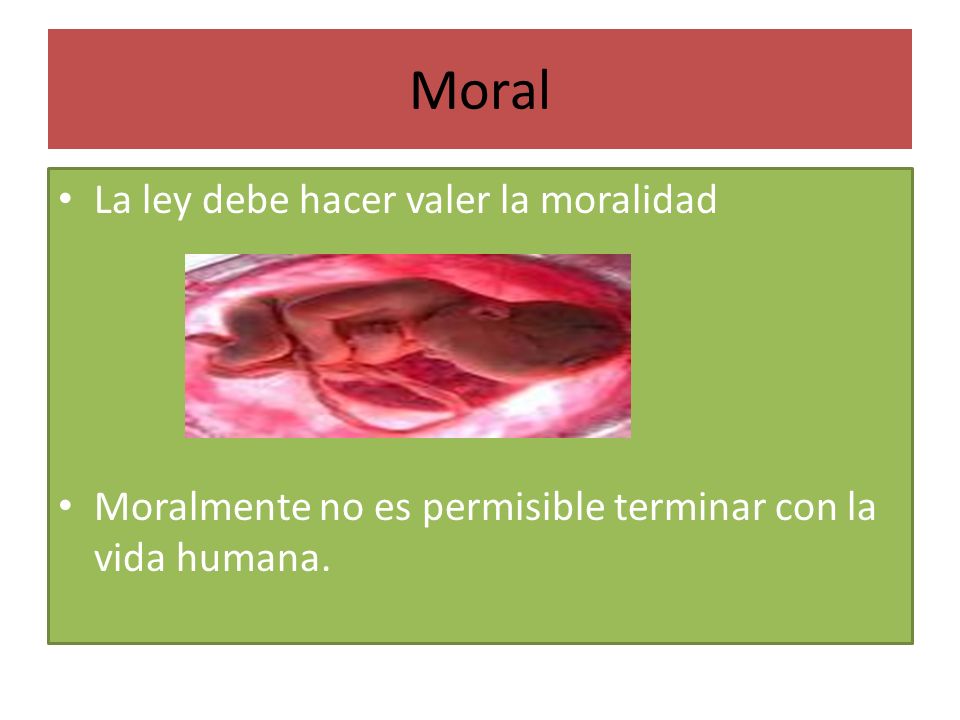 Moral

• La ley debe hacer valer la moralidad

• Moralmente no es permisible terminar con la vida humana.